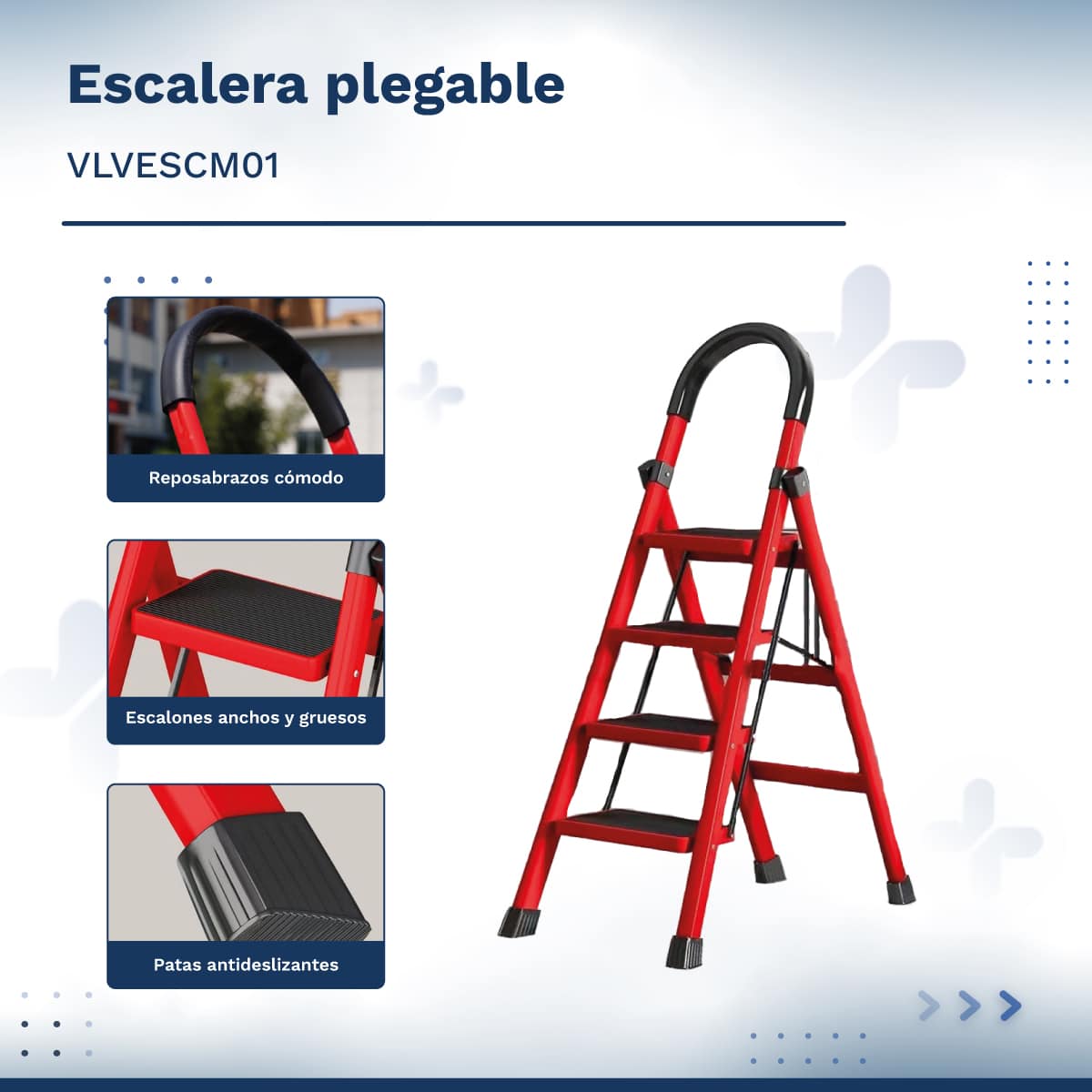 Escalera plegable

VLVESCM01

Reposabrazos cómodo

Escalones anchos y gruesos

Patas antideslizantes